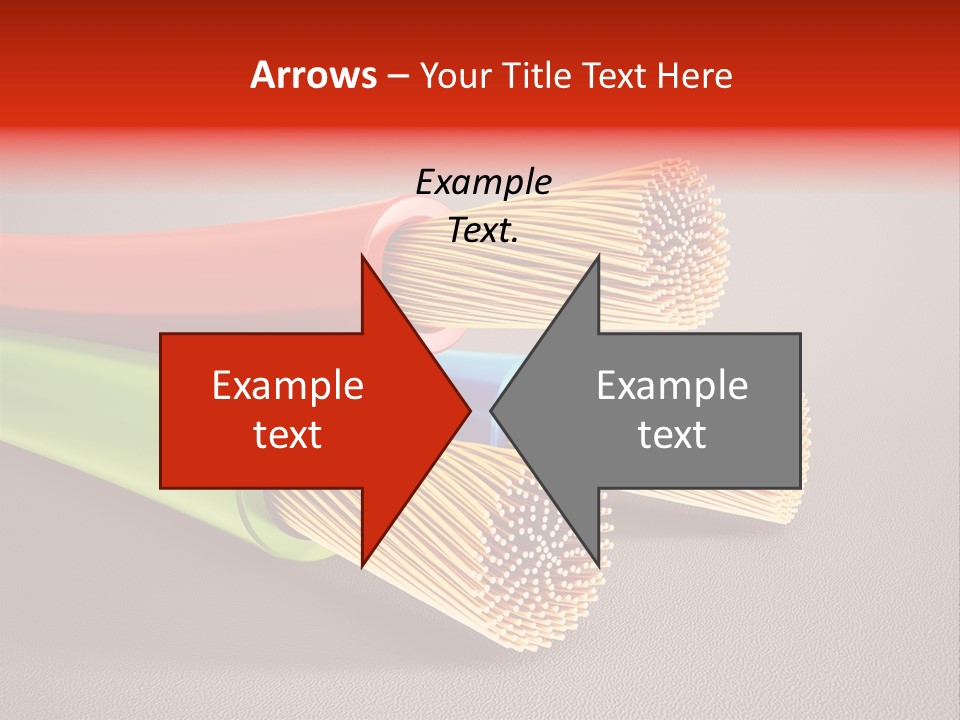 Arrows – Your Title Text Here

Example Text.

Example text

Example text